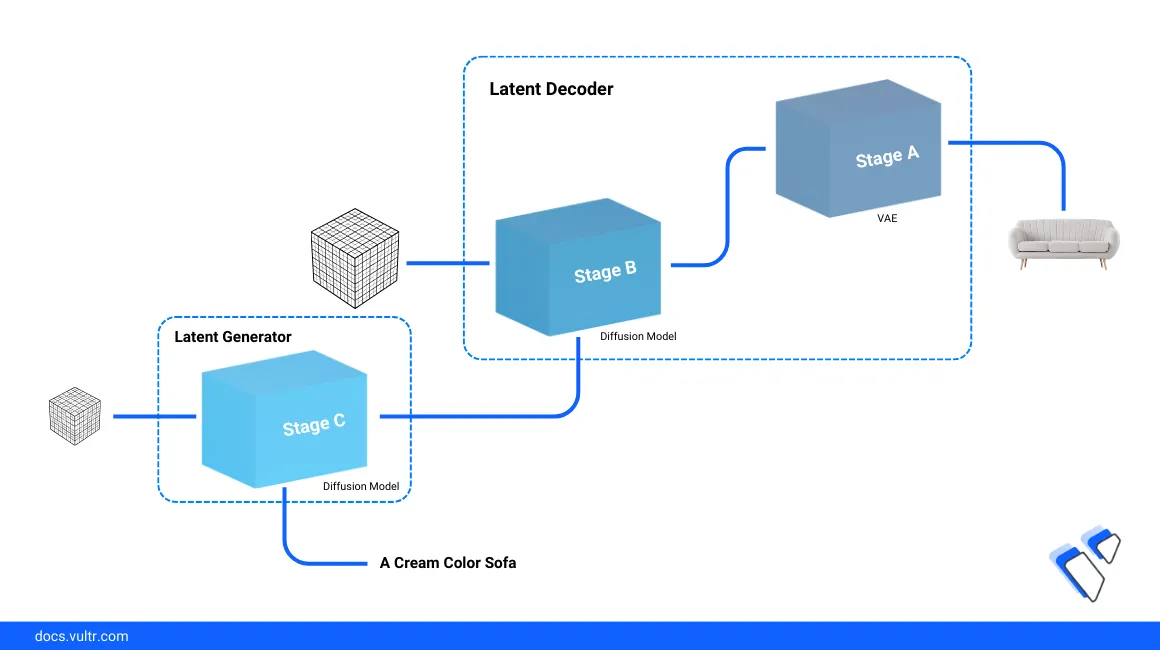 Latent Decoder

Stage A

VAE

Stage B

Diffusion Model

Latent Generator

Stage C

Diffusion Model

A Cream Color Sofa

docs.vultr.com